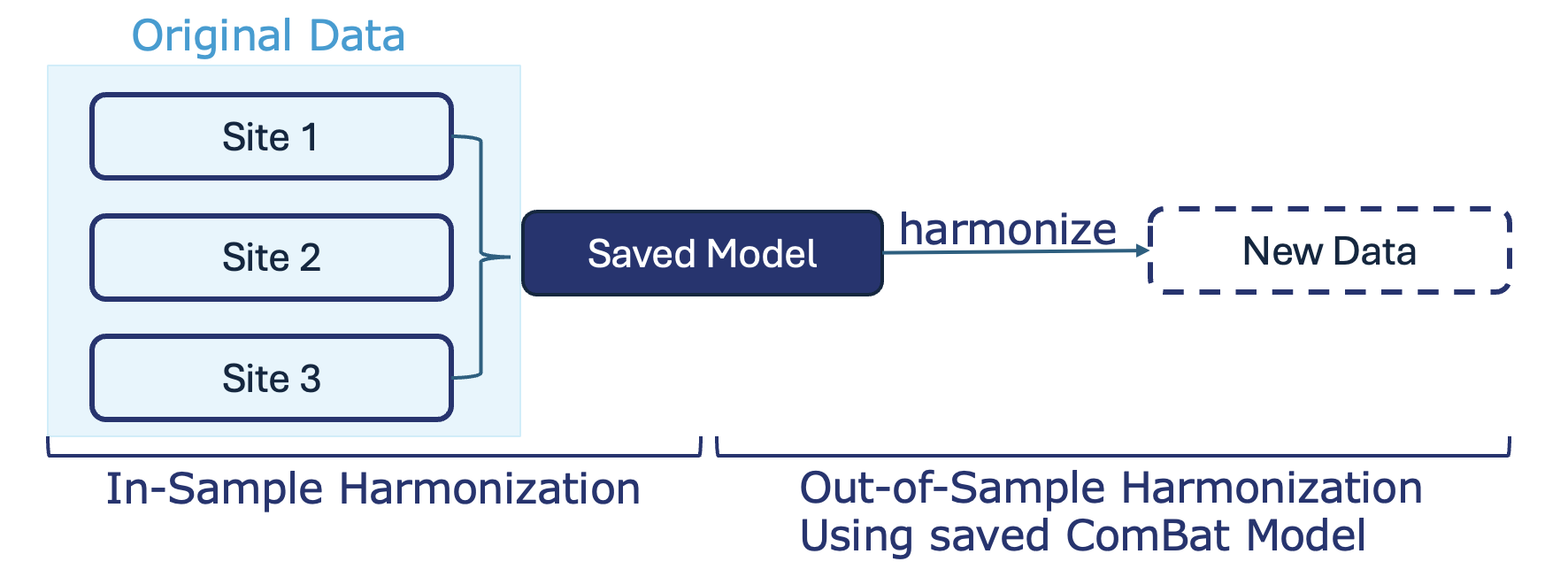 Original Data

Site 1

Site 2

Site 3

Saved Model

harmonize

New Data

In-Sample Harmonization

Out-of-Sample Harmonization
Using saved ComBat Model